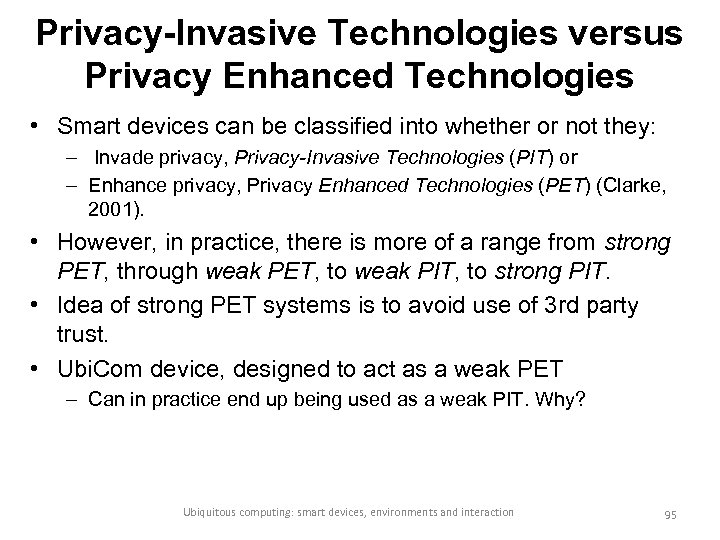 Privacy-Invasive Technologies versus Privacy Enhanced Technologies

• Smart devices can be classified into whether or not they:
– Invade privacy, Privacy-Invasive Technologies (PIT) or
– Enhance privacy, Privacy Enhanced Technologies (PET) (Clarke, 2001).

• However, in practice, there is more of a range from strong PET, through weak PET, to weak PIT, to strong PIT.

• Idea of strong PET systems is to avoid use of 3rd party trust.

• UbiCom device, designed to act as a weak PET
– Can in practice end up being used as a weak PIT. Why?

Ubiquitous computing: smart devices, environments and interaction

95